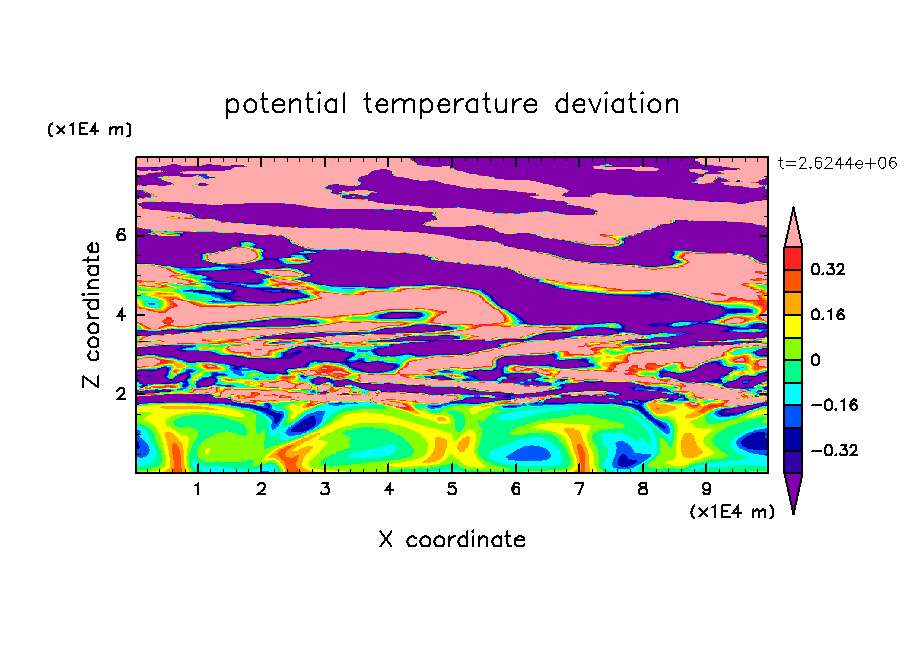 potential temperature deviation

(x1E4 m)

t=2.6244e+06

Z coordinate

6
4
2

0.32
0.16
0
−0.16
−0.32

1 2 3 4 5 6 7 8 9

(x1E4 m)

X coordinate